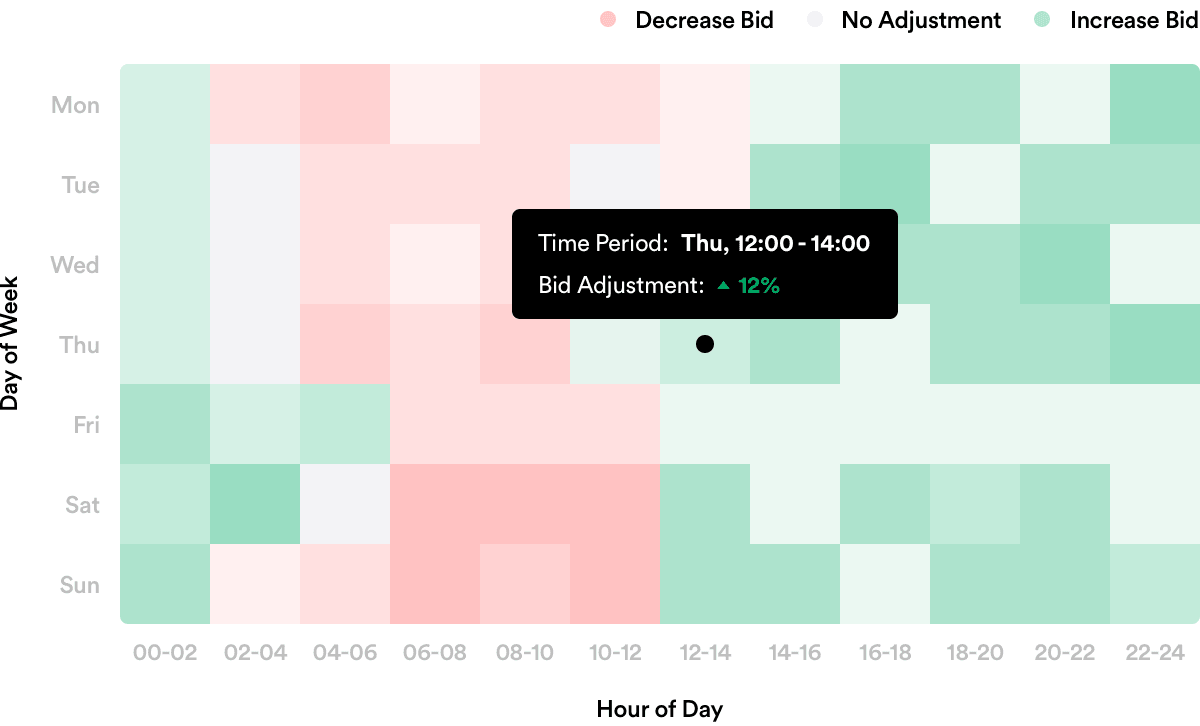 Decrease Bid No Adjustment Increase Bid

Day of Week

Mon
Tue
Wed
Thu
Fri
Sat
Sun

Time Period: Thu, 12:00 - 14:00
Bid Adjustment: ▲ 12%

00-02 02-04 04-06 06-08 08-10 10-12 12-14 14-16 16-18 18-20 20-22 22-24

Hour of Day